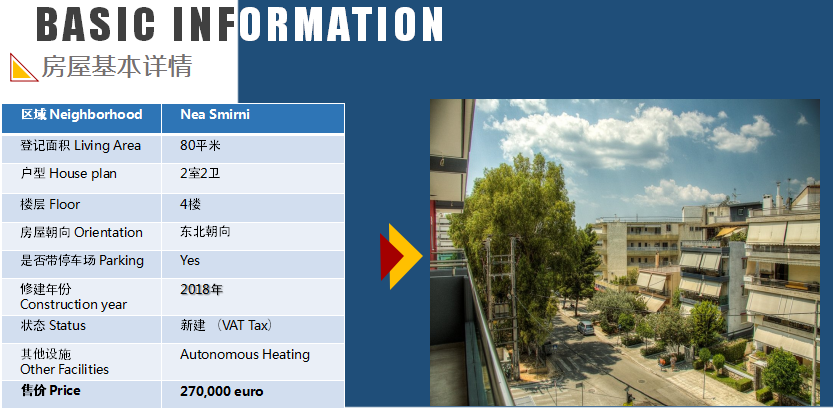 BASIC INFORMATION

房屋基本详情

| 区域 Neighborhood | Nea Smirni |
|---|---|
| 登记面积 Living Area | 80平米 |
| 户型 House plan | 2室2卫 |
| 楼层 Floor | 4楼 |
| 房屋朝向 Orientation | 东北朝向 |
| 是否带停车场 Parking | Yes |
| 修建年份 Construction year | 2018年 |
| 状态 Status | 新建 （VAT Tax） |
| 其他设施 Other Facilities | Autonomous Heating |
| 售价 Price | 270,000 euro |